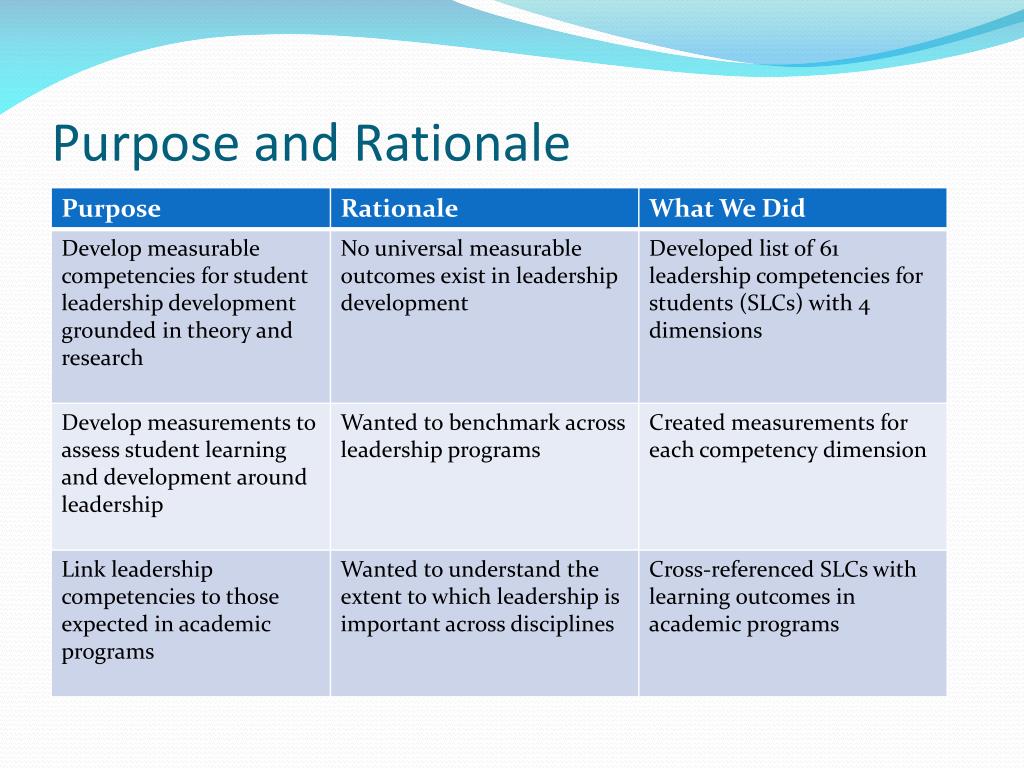 Purpose and Rationale

| Purpose | Rationale | What We Did |
|---|---|---|
| Develop measurable competencies for student leadership development grounded in theory and research | No universal measurable outcomes exist in leadership development | Developed list of 61 leadership competencies for students (SLCs) with 4 dimensions |
| Develop measurements to assess student learning and development around leadership | Wanted to benchmark across leadership programs | Created measurements for each competency dimension |
| Link leadership competencies to those expected in academic programs | Wanted to understand the extent to which leadership is important across disciplines | Cross-referenced SLCs with learning outcomes in academic programs |